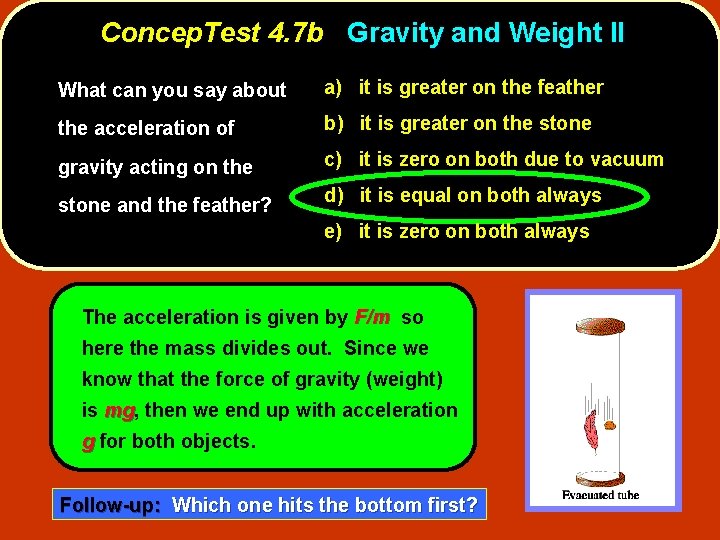 ConcepTest 4.7b Gravity and Weight II

What can you say about the acceleration of gravity acting on the stone and the feather?

a) it is greater on the feather
b) it is greater on the stone
c) it is zero on both due to vacuum
d) it is equal on both always
e) it is zero on both always

The acceleration is given by F/m so here the mass divides out. Since we know that the force of gravity (weight) is mg, then we end up with acceleration g for both objects.

Evacuated tube

Follow-up: Which one hits the bottom first?